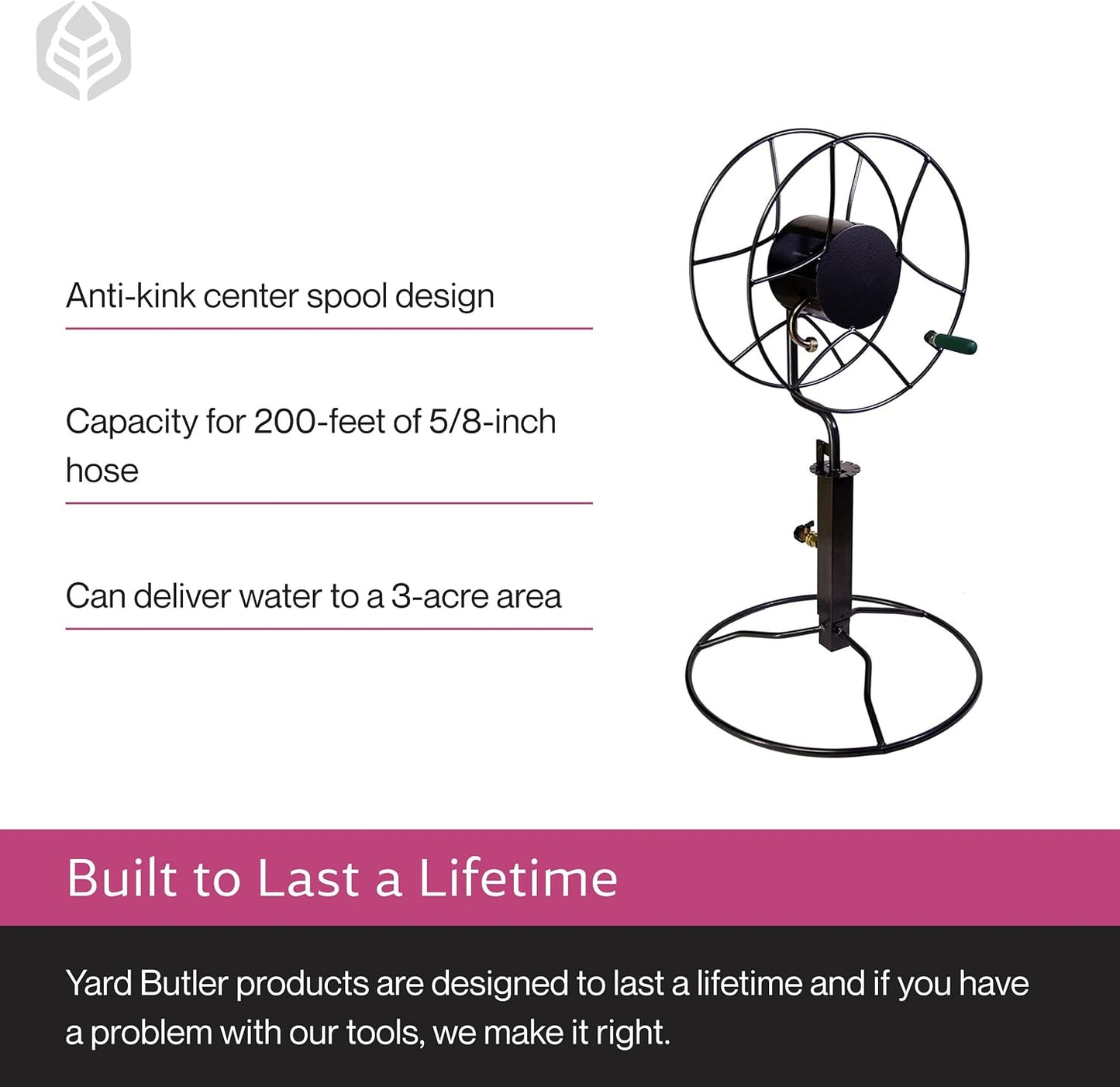 Anti-kink center spool design

Capacity for 200-feet of 5/8-inch hose

Can deliver water to a 3-acre area

Built to Last a Lifetime

Yard Butler products are designed to last a lifetime and if you have a problem with our tools, we make it right.